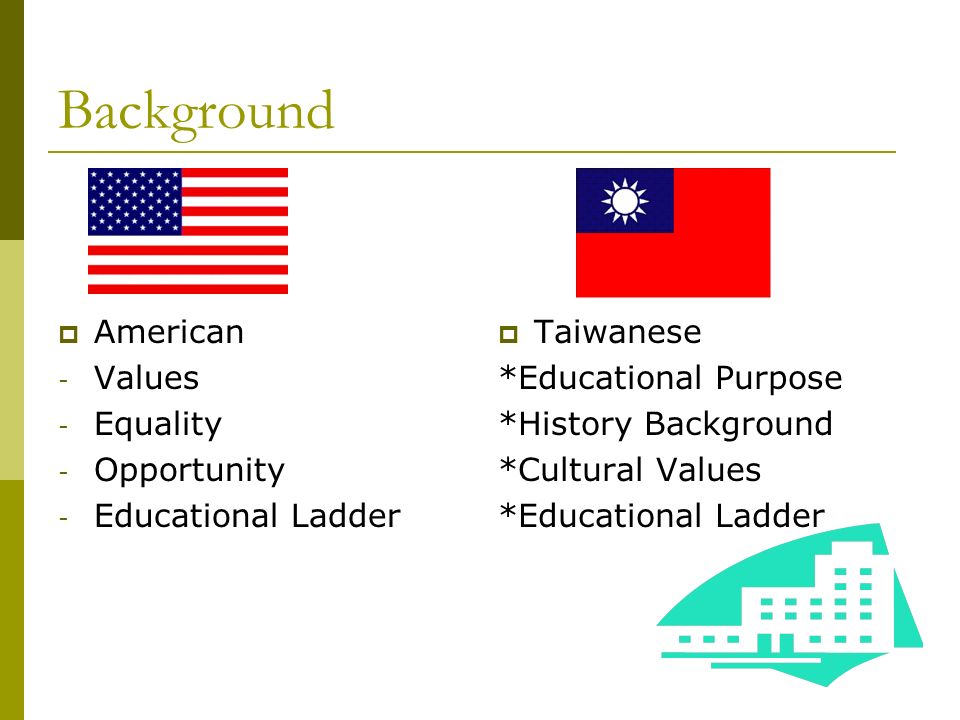 Background

American
- Values
- Equality
- Opportunity
- Educational Ladder

Taiwanese
*Educational Purpose
*History Background
*Cultural Values
*Educational Ladder